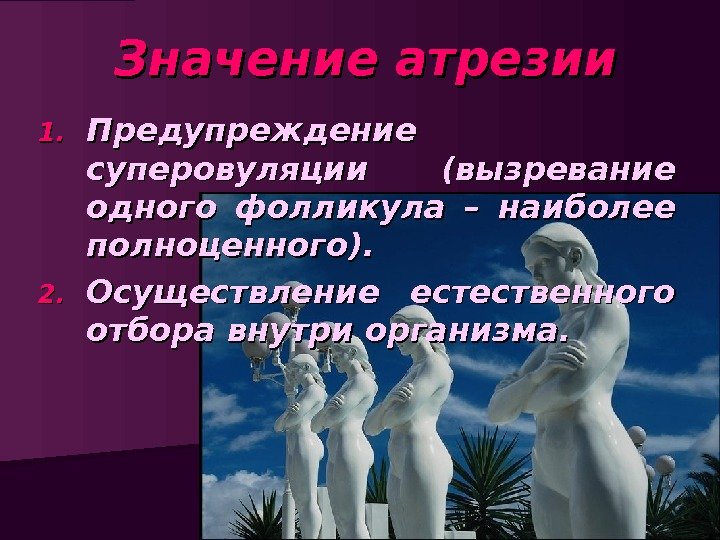 Значение атрезии

1. Предупреждение суперовуляции (вызревание одного фолликула – наиболее полноценного).
2. Осуществление естественного отбора внутри организма.